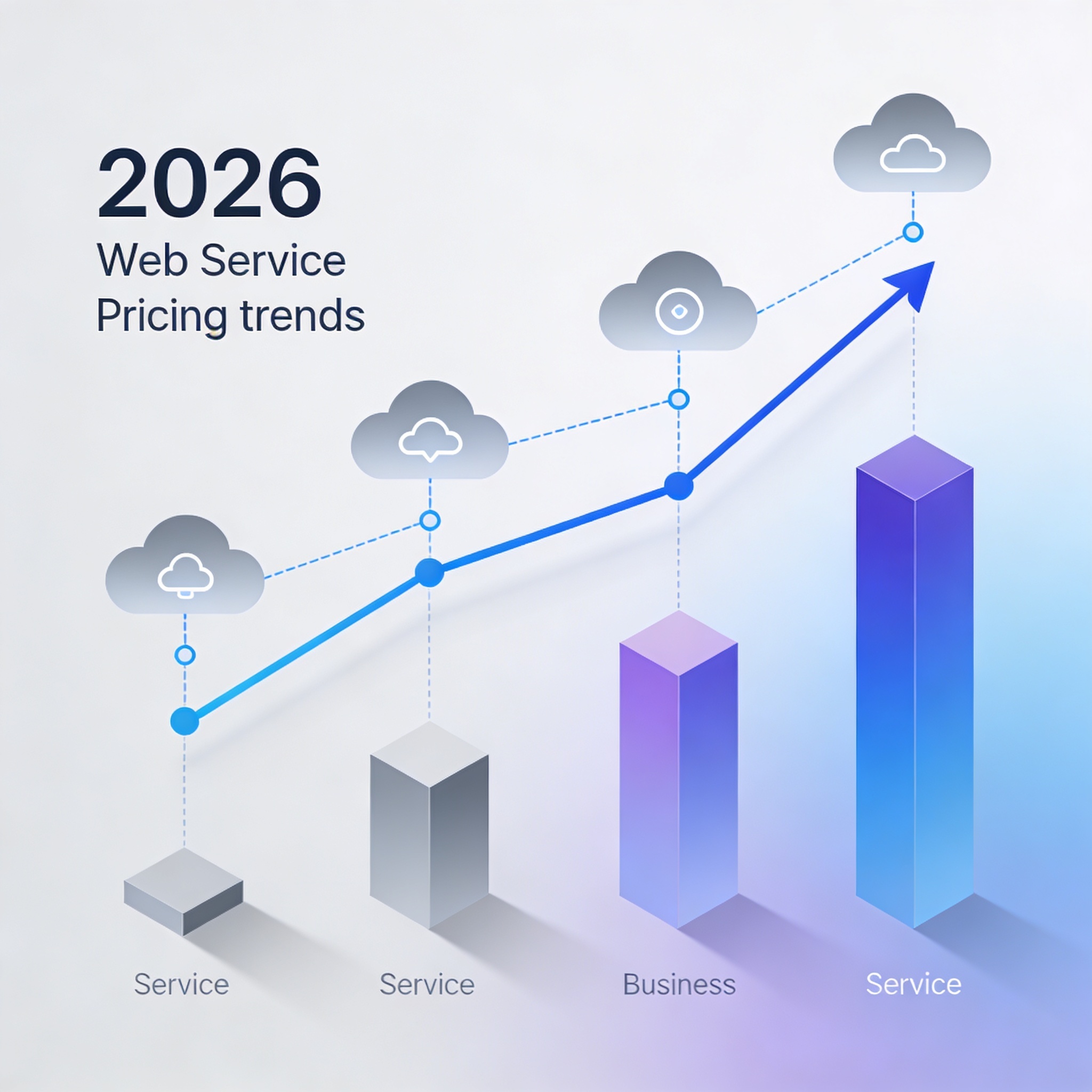 2026
Web Service
Pricing trends

Service
Service
Business
Service